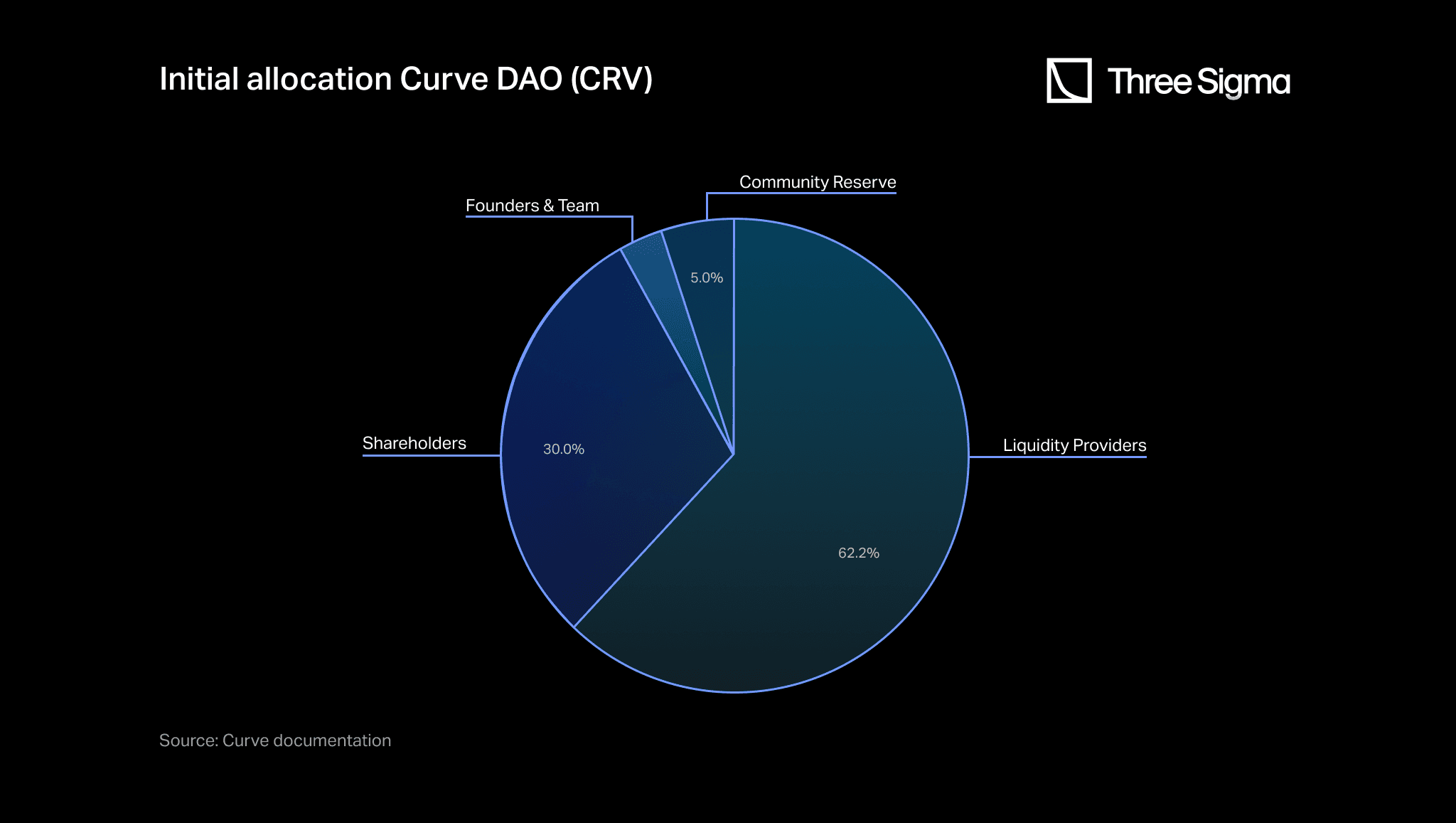 Initial allocation Curve DAO (CRV)

Three Sigma

Community Reserve

Founders & Team

5.0%

Shareholders

30.0%

Liquidity Providers

62.2%

Source: Curve documentation